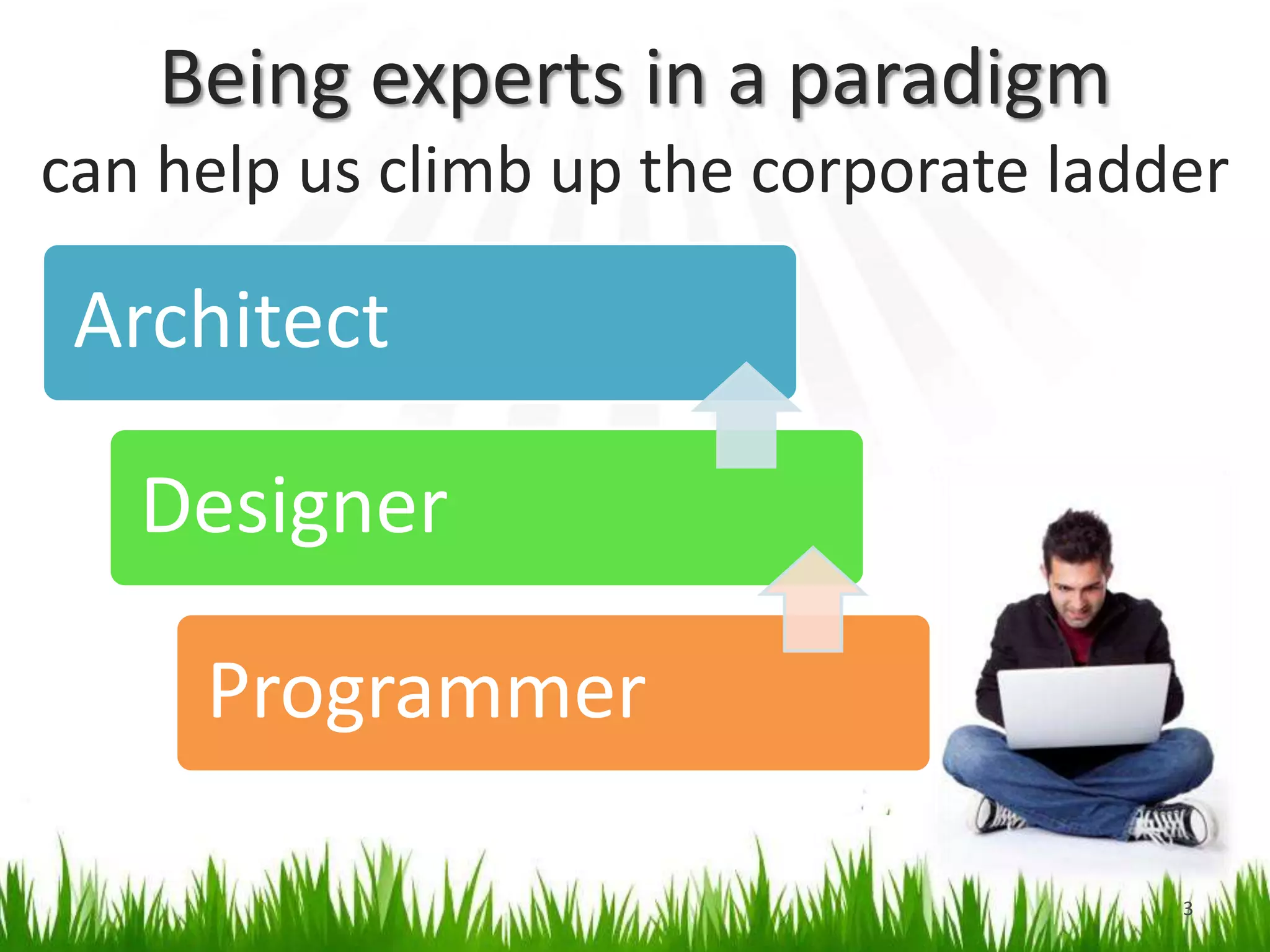 Being experts in a paradigm

can help us climb up the corporate ladder

Architect

Designer

Programmer

3